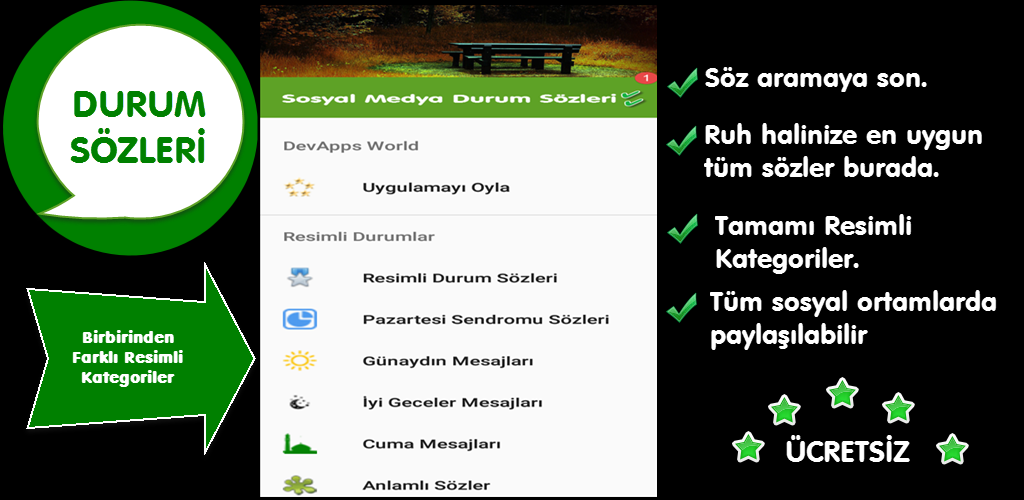 DURUM SÖZLERİ

Birbirinden Farklı Resimli Kategoriler

1
Sosyal Medya Durum Sözleri

DevApps World

Uygulamayı Oyla

Resimli Durumlar

Resimli Durum Sözleri

Pazartesi Sendromu Sözleri

Günaydın Mesajları

İyi Geceler Mesajları

Cuma Mesajları

Anlamlı Sözler

Söz aramaya son.

Ruh halinize en uygun tüm sözler burada.

Tamamı Resimli Kategoriler.

Tüm sosyal ortamlarda paylaşılabilir

ÜCRETSİZ